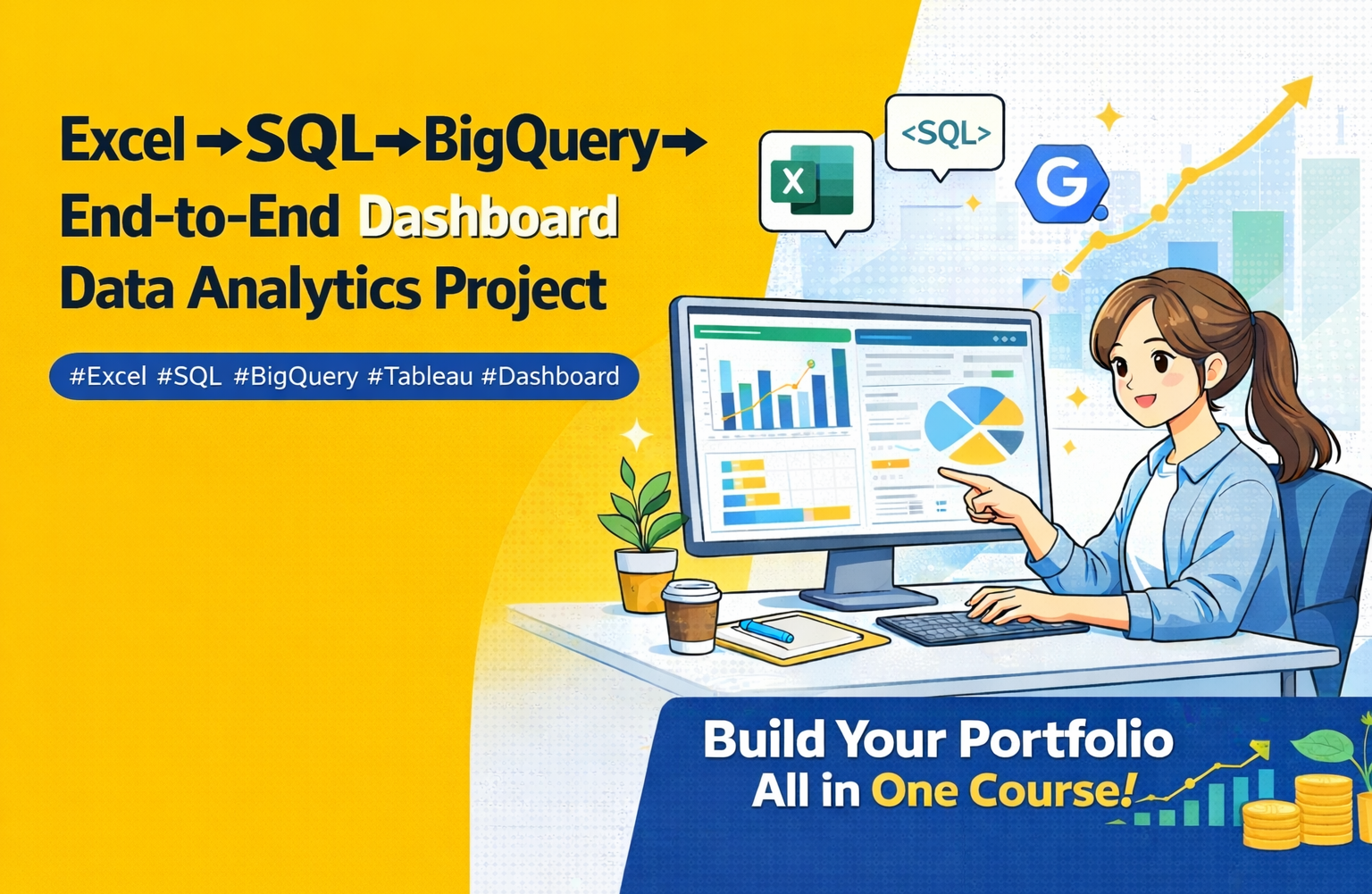 Excel → SQL → BigQuery →
End-to-End Dashboard
Data Analytics Project

#Excel #SQL #BigQuery #Tableau #Dashboard

X

<SQL>

G

Build Your Portfolio
All in One Course!